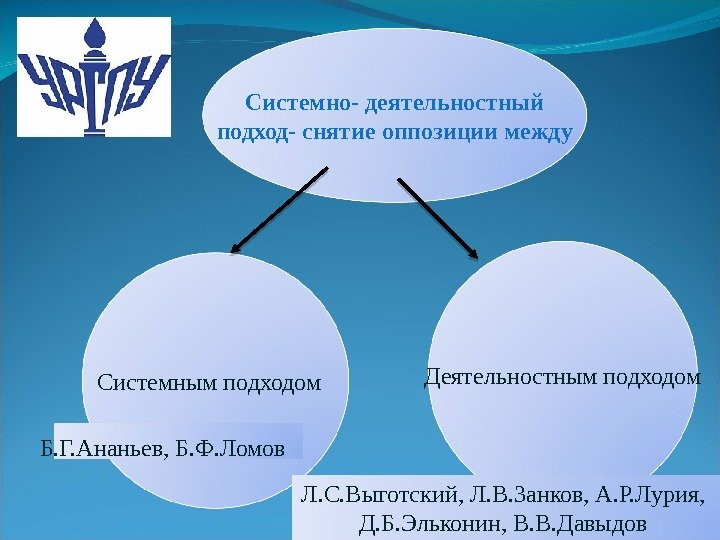 УРГПУ

Системно- деятельностный подход- снятие оппозиции между

Системным подходом

Б.Г.Ананьев, Б.Ф.Ломов

Деятельностным подходом

Л.С.Выготский, Л.В.Занков, А.Р.Лурия, Д.Б.Эльконин, В.В.Давыдов